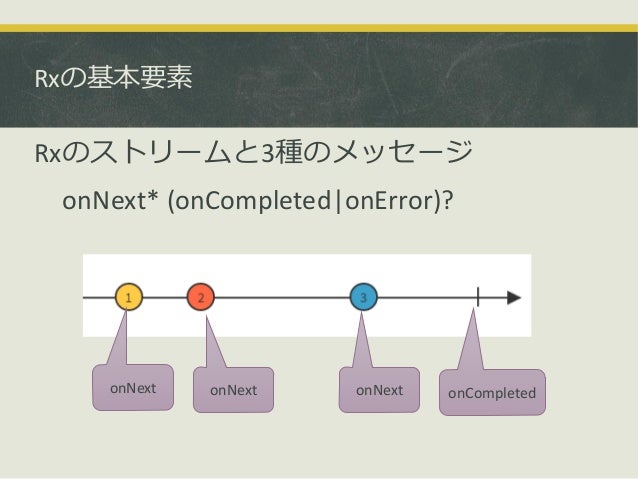 Rxの基本要素

Rxのストリームと3種のメッセージ

onNext* (onCompleted|onError)?

1 2 3

onNext onNext onNext onCompleted